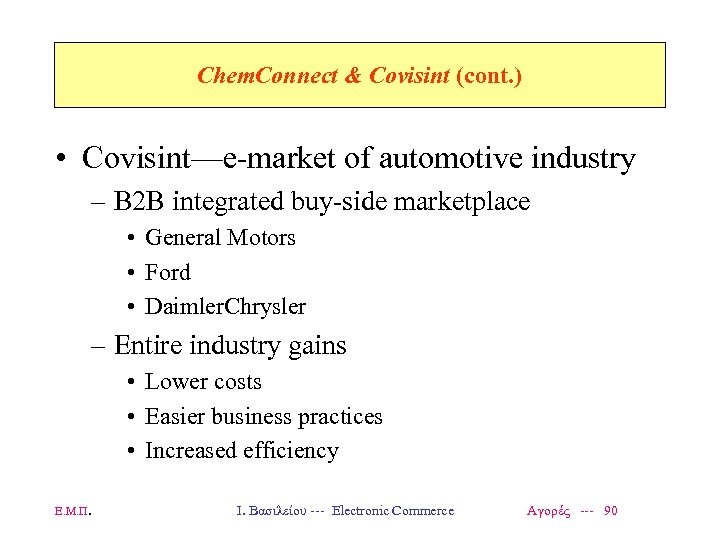 ChemConnect & Covisint (cont.)

• Covisint—e-market of automotive industry
– B2B integrated buy-side marketplace
• General Motors
• Ford
• DaimlerChrysler
– Entire industry gains
• Lower costs
• Easier business practices
• Increased efficiency

Ε.Μ.Π. Ι. Βασιλείου --- Electronic Commerce Αγορές --- 90